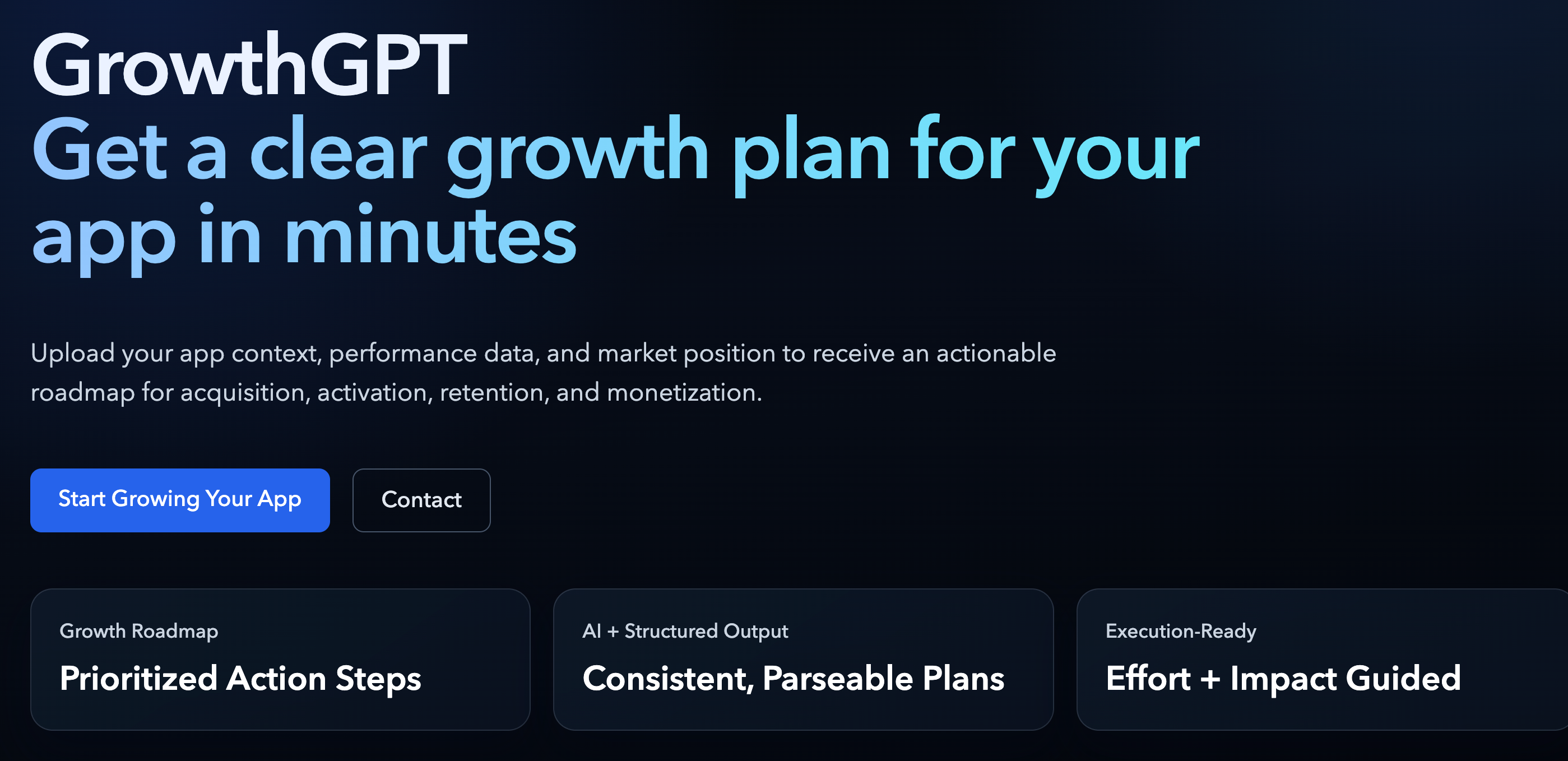 GrowthGPT
Get a clear growth plan for your app in minutes

Upload your app context, performance data, and market position to receive an actionable roadmap for acquisition, activation, retention, and monetization.

Start Growing Your App

Contact

Growth Roadmap
Prioritized Action Steps

AI + Structured Output
Consistent, Parseable Plans

Execution-Ready
Effort + Impact Guided